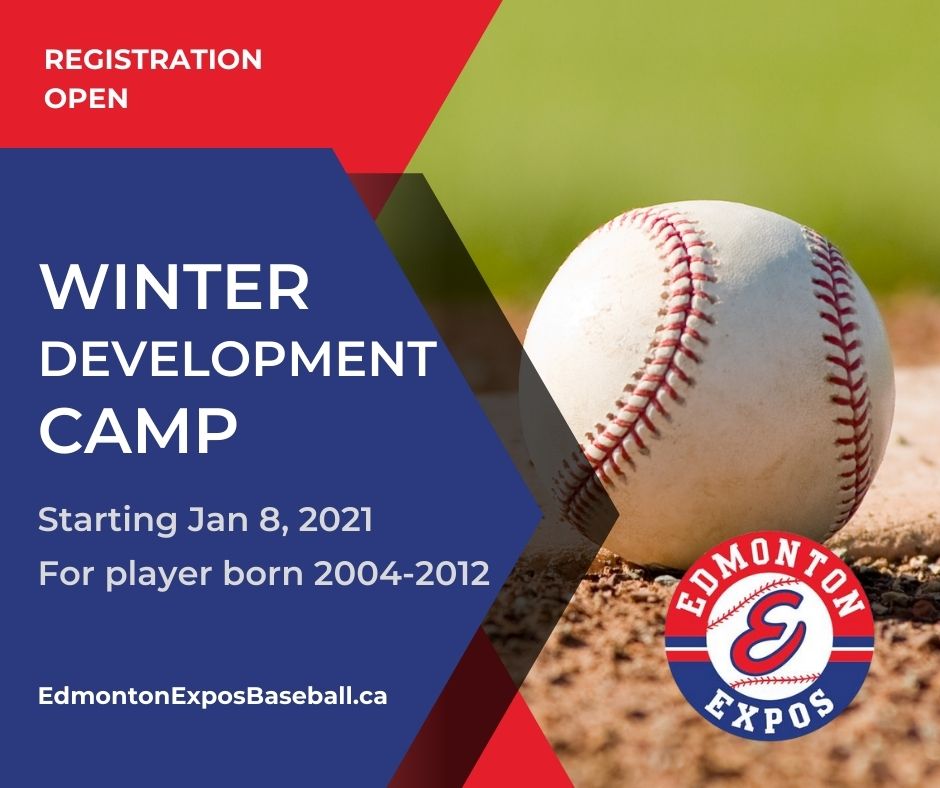 REGISTRATION OPEN

WINTER DEVELOPMENT CAMP

Starting Jan 8, 2021

For player born 2004-2012

EdmontonExposBaseball.ca

EDMONTON
E
EXPOS